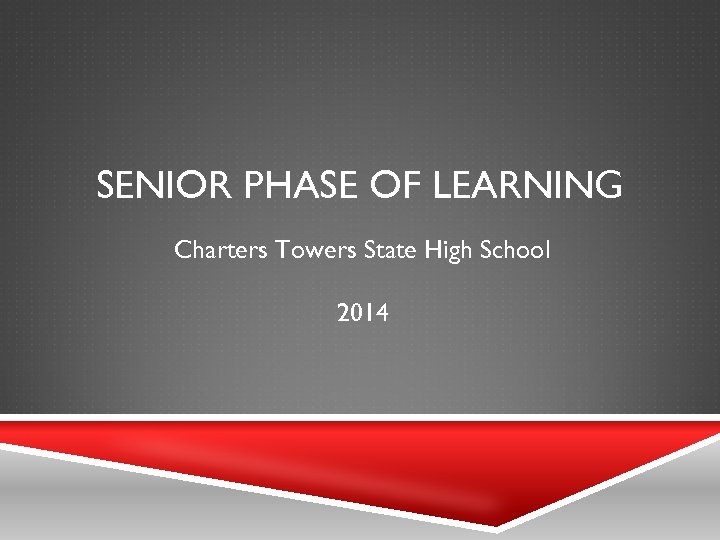 SENIOR PHASE OF LEARNING

Charters Towers State High School

2014